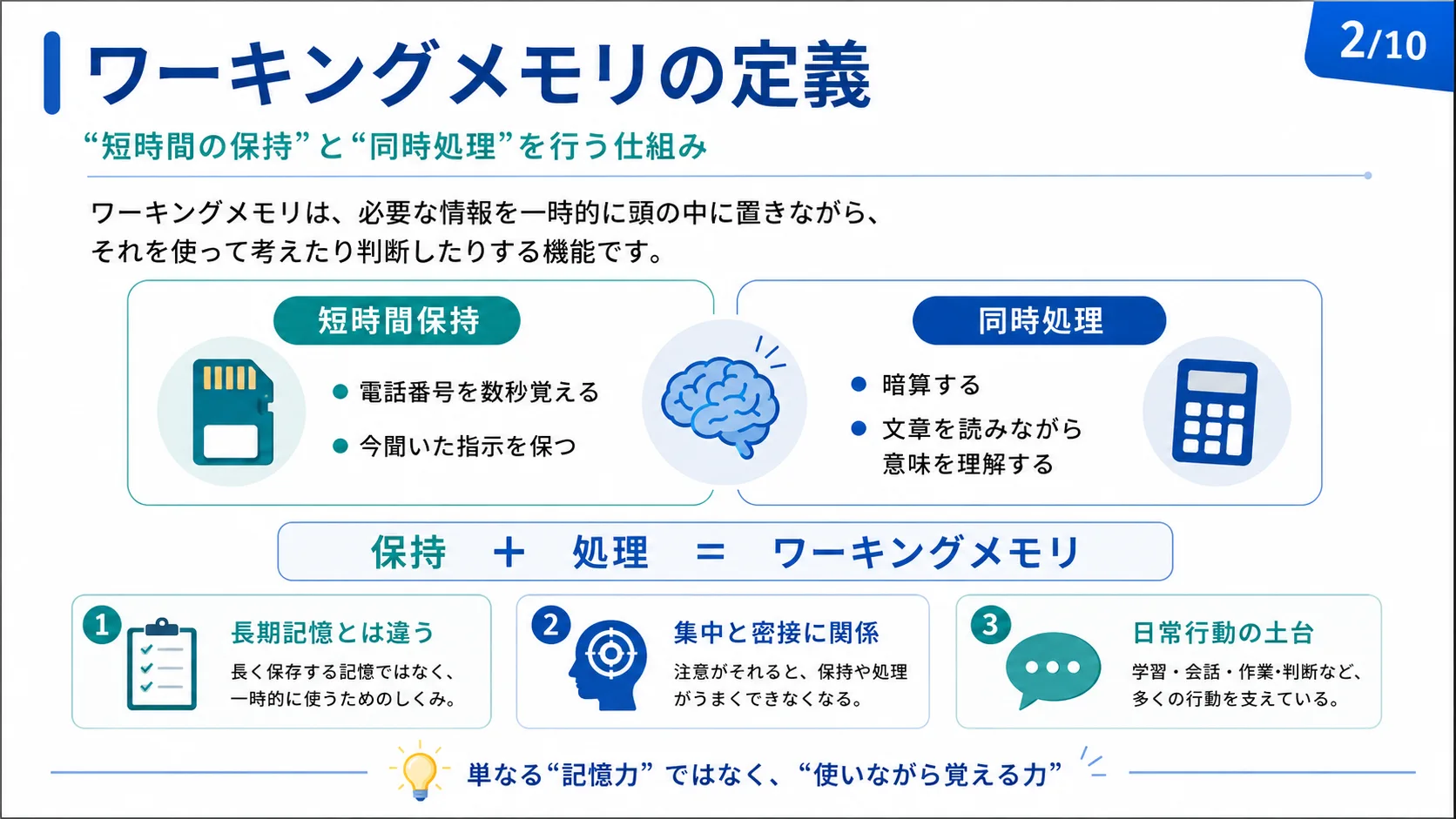 2/10

ワーキングメモリの定義

“短時間の保持”と“同時処理”を行う仕組み

ワーキングメモリは、必要な情報を一時的に頭の中に置きながら、それを使って考えたり判断したりする機能です。

短時間保持

● 電話番号を数秒覚える
● 今聞いた指示を保つ

同時処理

● 暗算する
● 文章を読みながら意味を理解する

保持 ＋ 処理 ＝ ワーキングメモリ

1 長期記憶とは違う
長く保存する記憶ではなく、一時的に使うためのしくみ。

2 集中と密接に関係
注意がそれると、保持や処理がうまくできなくなる。

3 日常行動の土台
学習・会話・作業･判断など、多くの行動を支えている。

単なる“記憶力”ではなく、“使いながら覚える力”